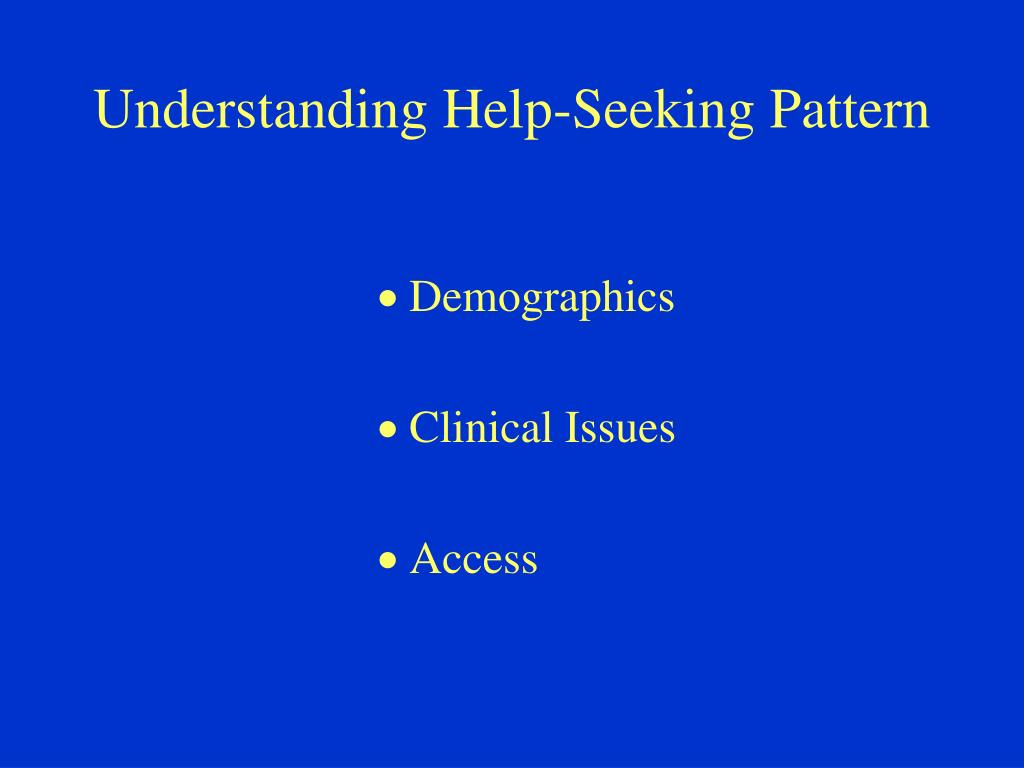 Understanding Help-Seeking Pattern

• Demographics

• Clinical Issues

• Access